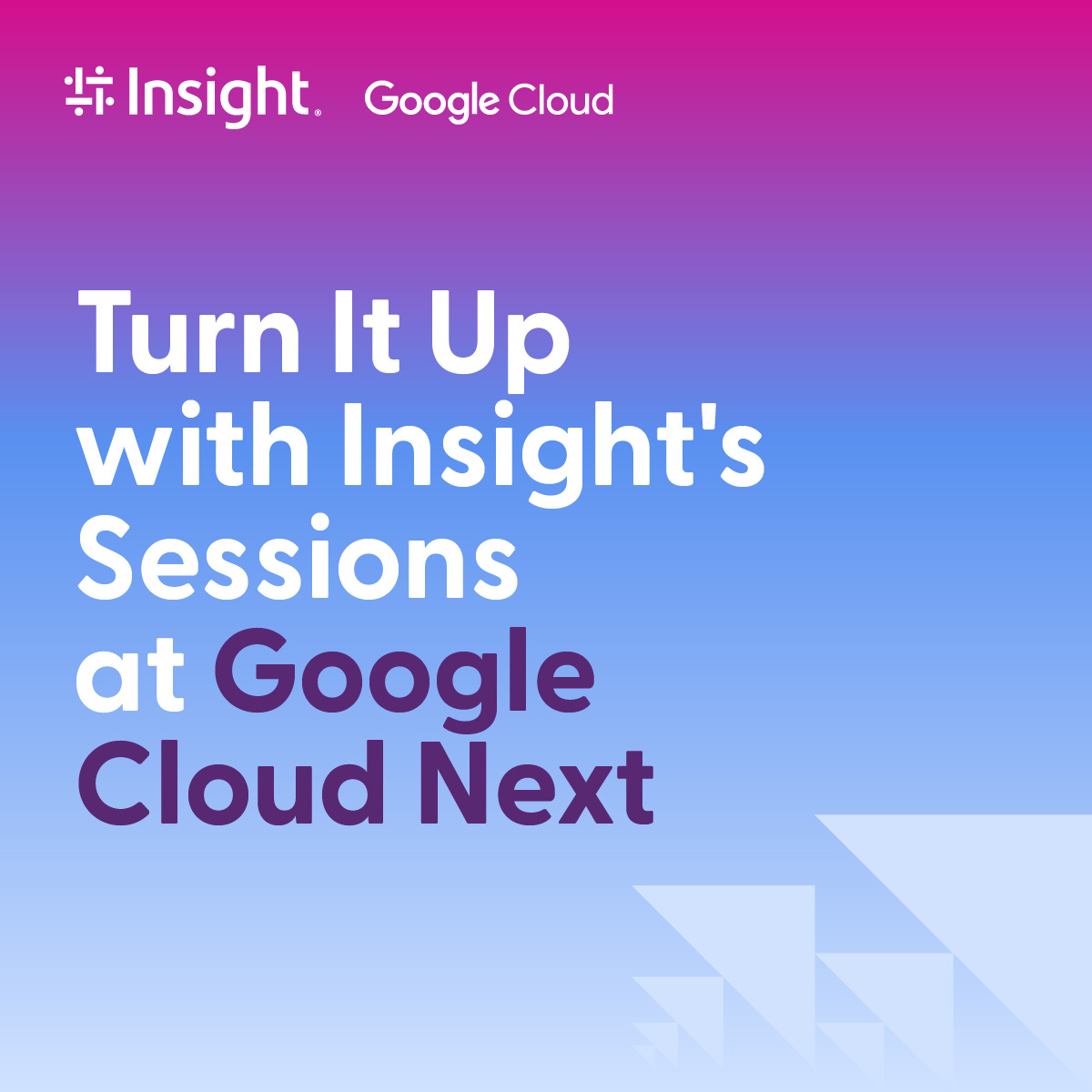 Insight. Google Cloud

Turn It Up with Insight's Sessions at Google Cloud Next